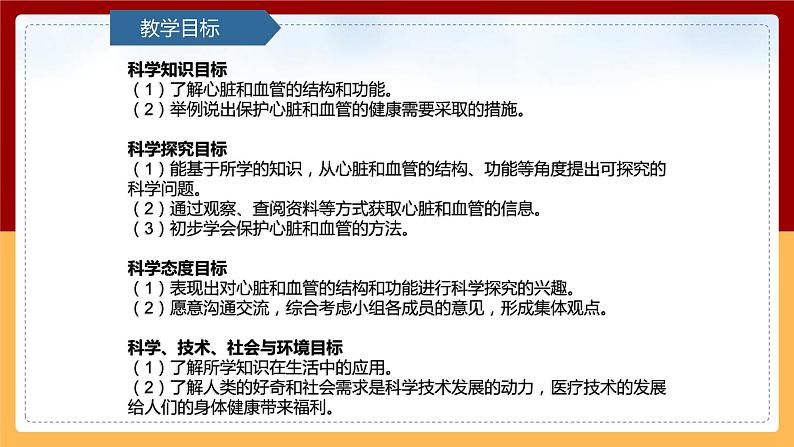 教学目标

科学知识目标
（1）了解心脏和血管的结构和功能。
（2）举例说出保护心脏和血管的健康需要采取的措施。

科学探究目标
（1）能基于所学的知识，从心脏和血管的结构、功能等角度提出可探究的科学问题。
（2）通过观察、查阅资料等方式获取心脏和血管的信息。
（3）初步学会保护心脏和血管的方法。

科学态度目标
（1）表现出对心脏和血管的结构和功能进行科学探究的兴趣。
（2）愿意沟通交流，综合考虑小组各成员的意见，形成集体观点。

科学、技术、社会与环境目标
（1）了解所学知识在生活中的应用。
（2）了解人类的好奇和社会需求是科学技术发展的动力，医疗技术的发展给人们的身体健康带来福利。